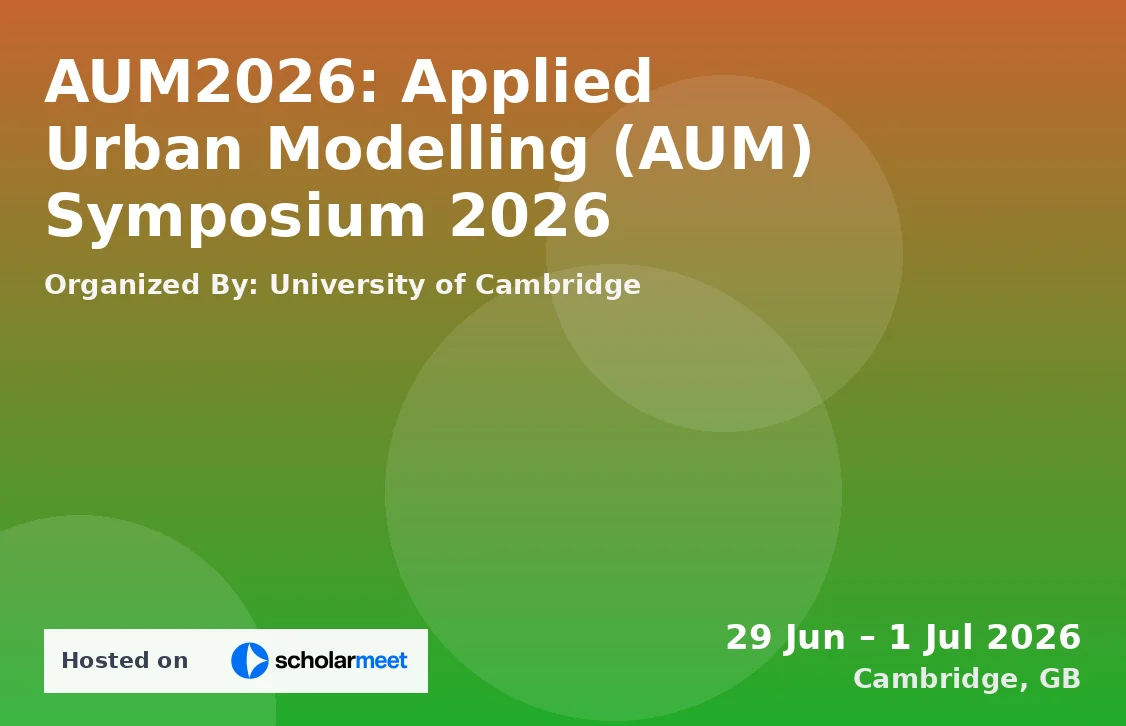 AUM2026: Applied Urban Modelling (AUM) Symposium 2026

Organized By: University of Cambridge

Hosted on scholarmeet

29 Jun – 1 Jul 2026
Cambridge, GB